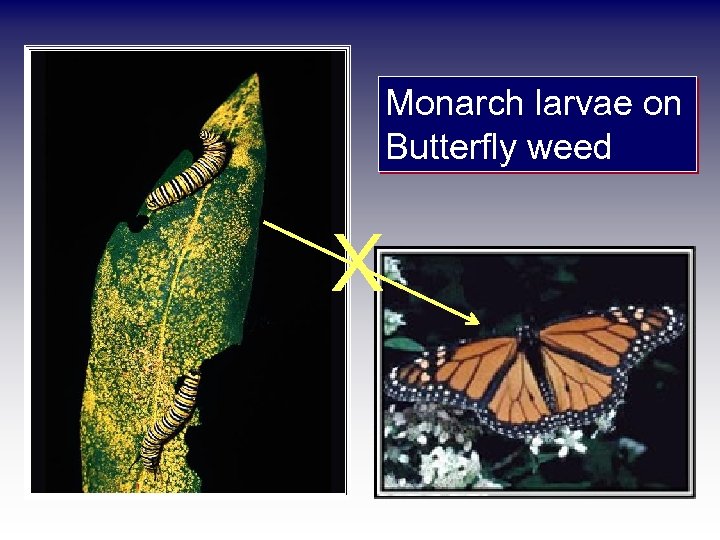 Monarch larvae on Butterfly weed

X